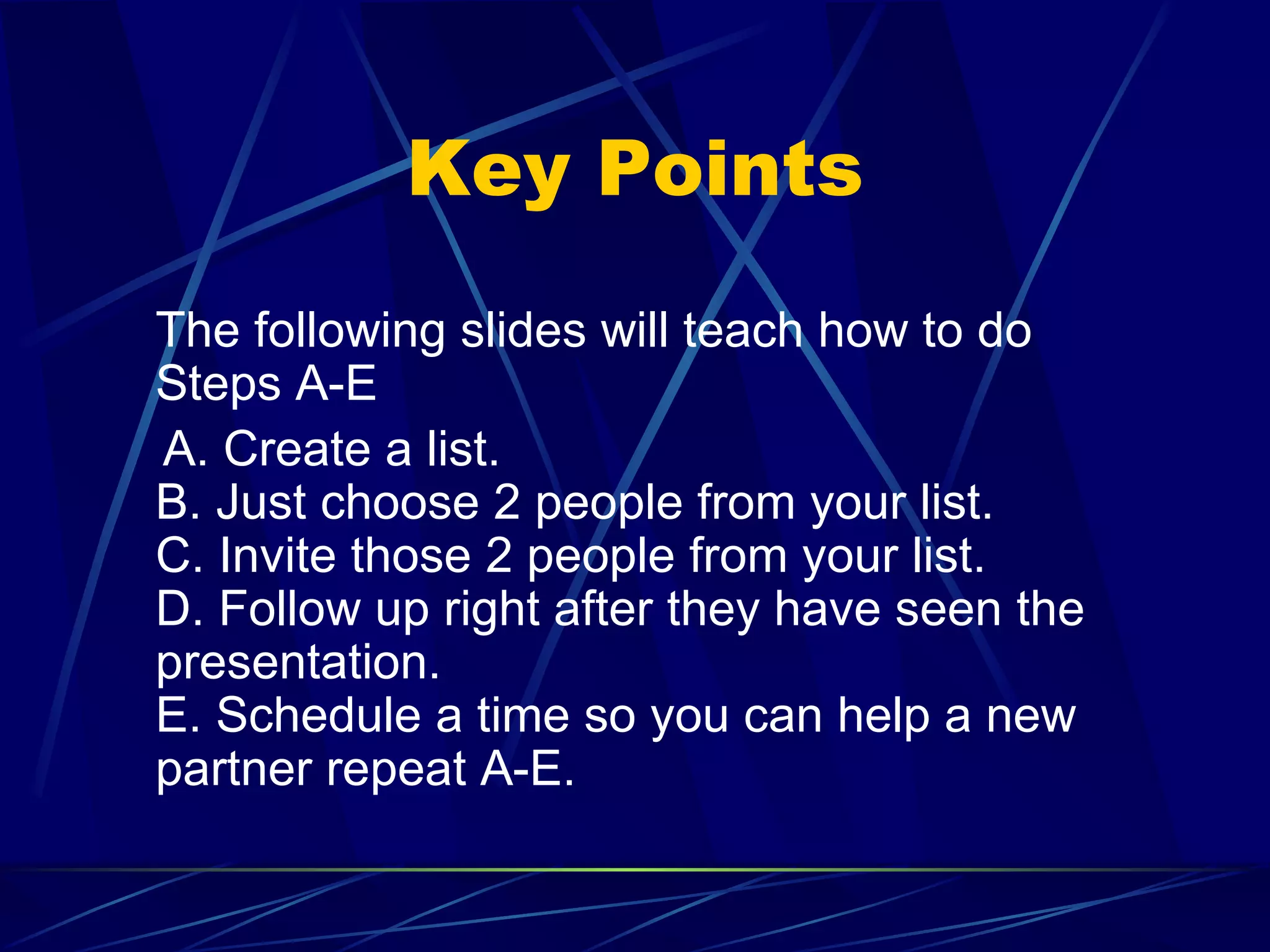 Key Points

The following slides will teach how to do Steps A-E

A. Create a list.
B. Just choose 2 people from your list.
C. Invite those 2 people from your list.
D. Follow up right after they have seen the presentation.
E. Schedule a time so you can help a new partner repeat A-E.